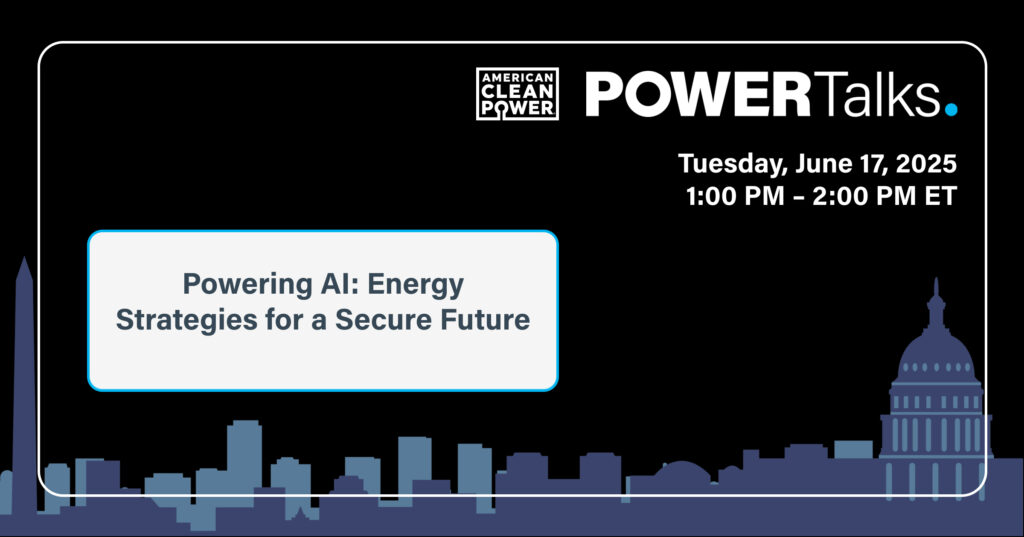 AMERICAN CLEAN POWER

POWERTalks.

Tuesday, June 17, 2025
1:00 PM – 2:00 PM ET

Powering AI: Energy Strategies for a Secure Future